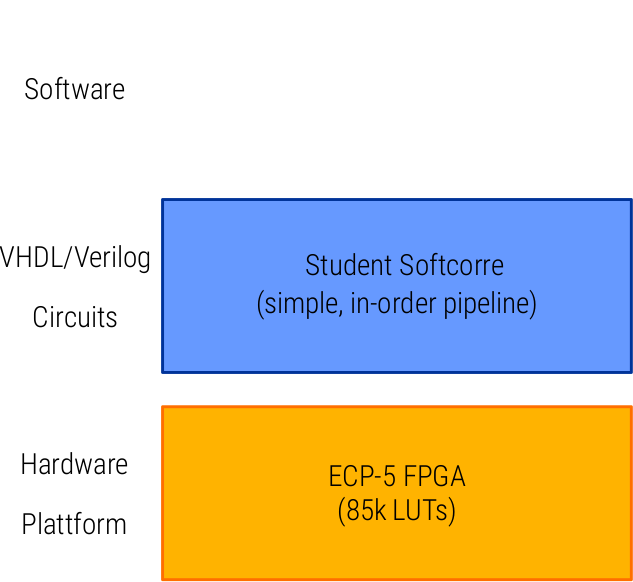 Software

VHDL/Verilog

Circuits

Student Softcorre
(simple, in-order pipeline)

Hardware

Plattform

ECP-5 FPGA
(85k LUTs)